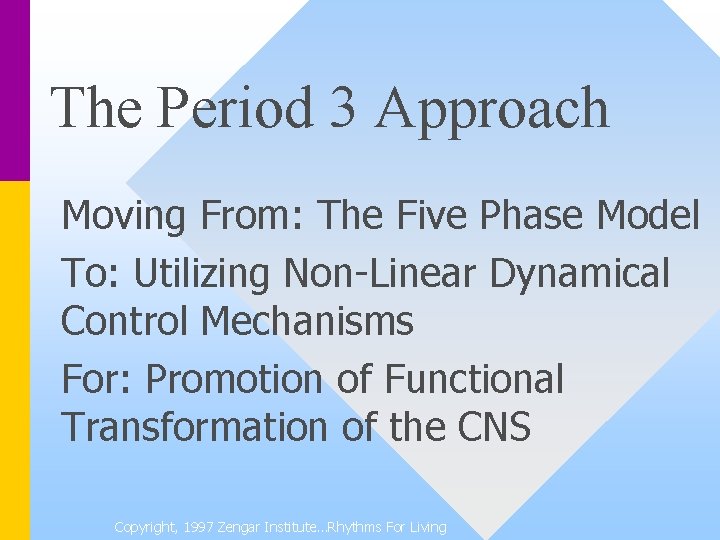 The Period 3 Approach

Moving From: The Five Phase Model

To: Utilizing Non-Linear Dynamical Control Mechanisms

For: Promotion of Functional Transformation of the CNS

Copyright, 1997 Zengar Institute...Rhythms For Living